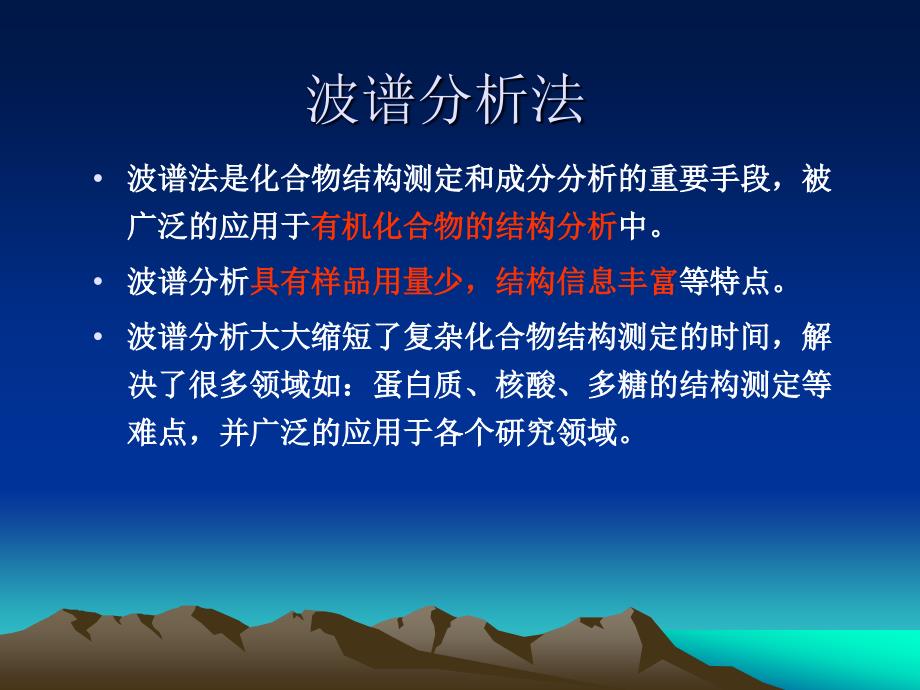 波谱分析法

• 波谱法是化合物结构测定和成分分析的重要手段，被广泛的应用于有机化合物的结构分析中。

• 波谱分析具有样品用量少，结构信息丰富等特点。

• 波谱分析大大缩短了复杂化合物结构测定的时间，解决了很多领域如：蛋白质、核酸、多糖的结构测定等难点，并广泛的应用于各个研究领域。